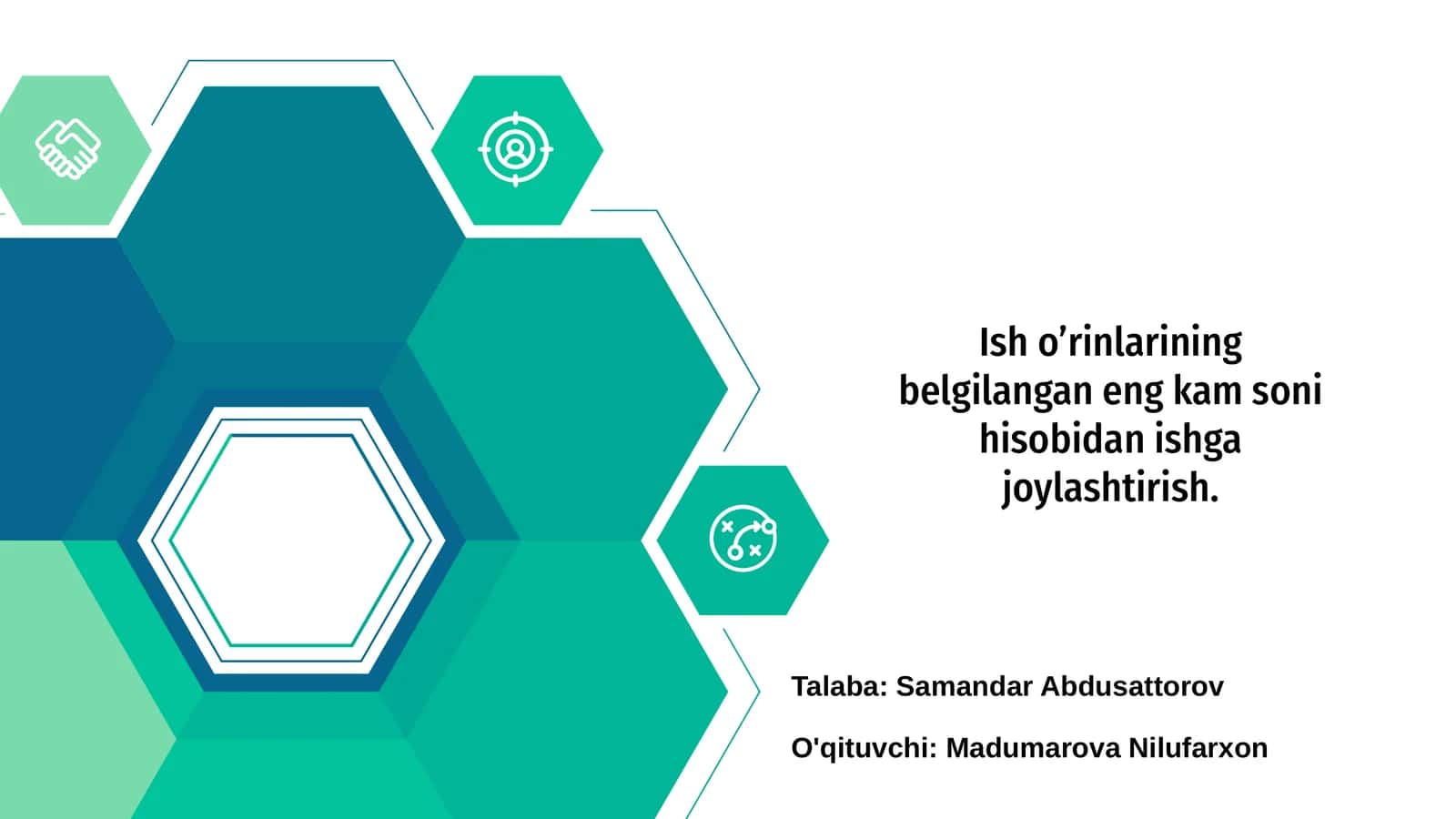 Ish o’rinlarining belgilangan eng kam soni hisobidan ishga joylashtirish.

Talaba: Samandar Abdusattorov

O'qituvchi: Madumarova Nilufarxon